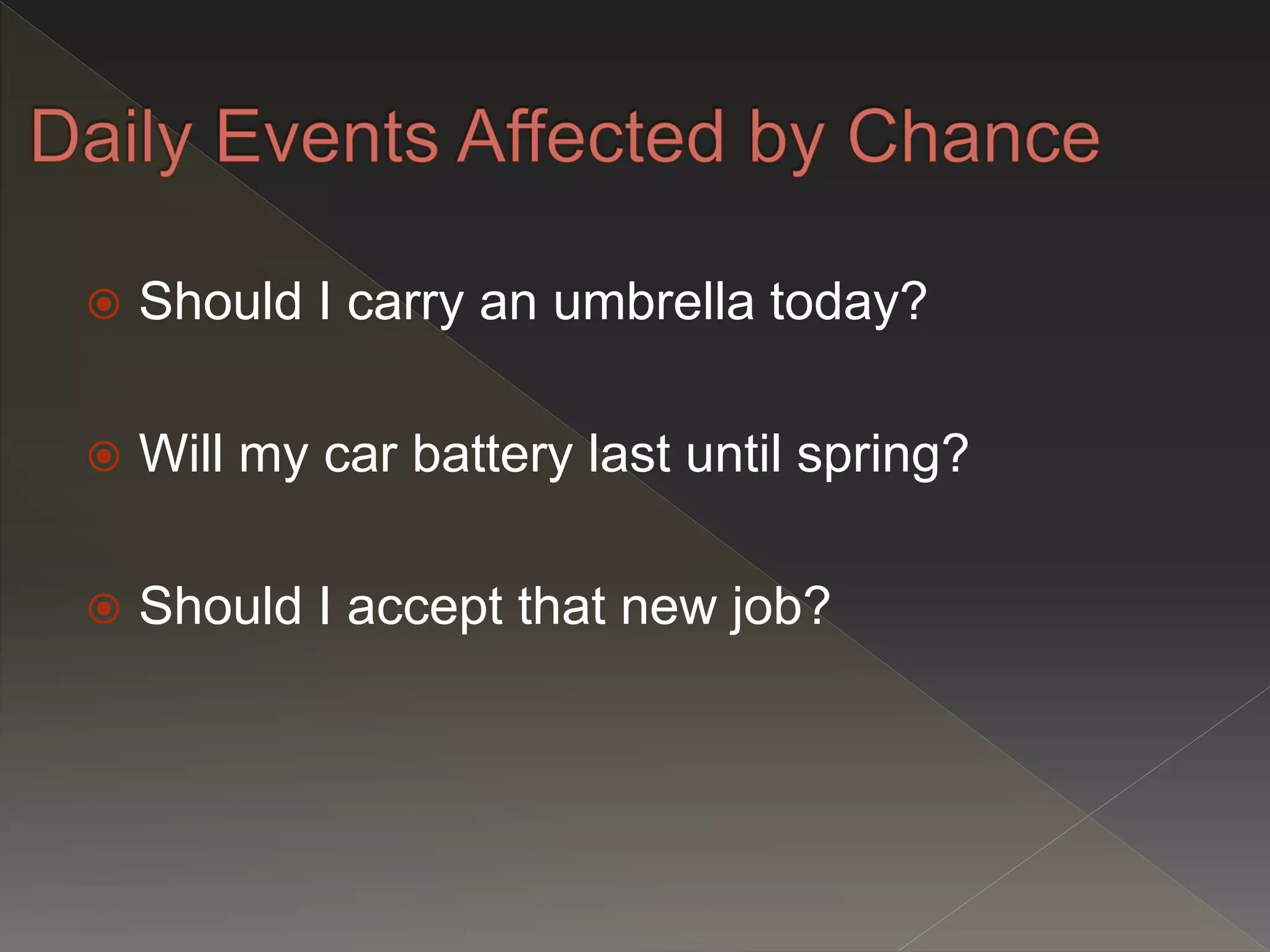 Daily Events Affected by Chance

Should I carry an umbrella today?

Will my car battery last until spring?

Should I accept that new job?